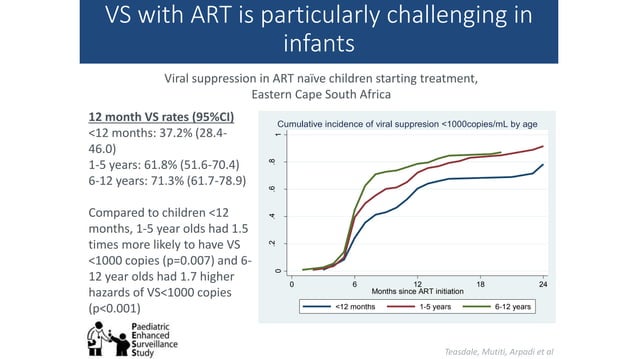 VS with ART is particularly challenging in infants

Viral suppression in ART naïve children starting treatment, Eastern Cape South Africa

12 month VS rates (95%CI)
<12 months: 37.2% (28.4-46.0)
1-5 years: 61.8% (51.6-70.4)
6-12 years: 71.3% (61.7-78.9)

Compared to children <12 months, 1-5 year olds had 1.5 times more likely to have VS <1000 copies (p=0.007) and 6-12 year olds had 1.7 higher hazards of VS<1000 copies (p<0.001)

Cumulative incidence of viral suppresion <1000copies/mL by age

1
.8
.6
.4
.2
0

0
6
12
18
24
Months since ART initiation

<12 months
1-5 years
6-12 years

Paediatric
Enhanced
Surveillance
Study

Teasdale, Mutiti, Arpadi et al